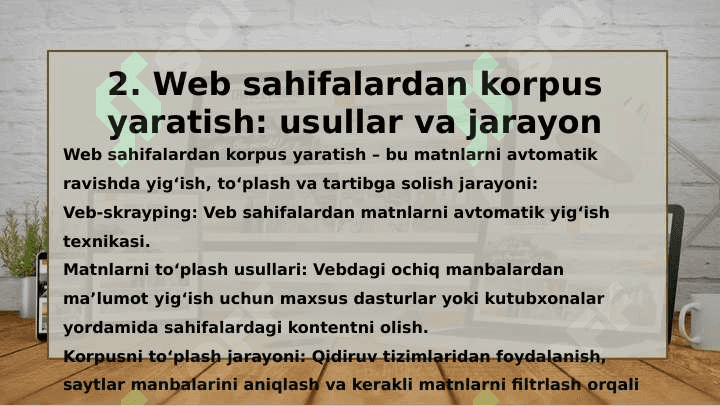 2. Web sahifalardan korpus yaratish: usullar va jarayon

Web sahifalardan korpus yaratish – bu matnlarni avtomatik ravishda yig‘ish, to‘plash va tartibga solish jarayoni:

Veb-skrayping: Veb sahifalardan matnlarni avtomatik yig‘ish texnikasi.

Matnlarni to‘plash usullari: Vebdagi ochiq manbalardan ma’lumot yig‘ish uchun maxsus dasturlar yoki kutubxonalar yordamida sahifalardagi kontentni olish.

Korpusni to‘plash jarayoni: Qidiruv tizimlaridan foydalanish, saytlar manbalarini aniqlash va kerakli matnlarni filtrlash orqali